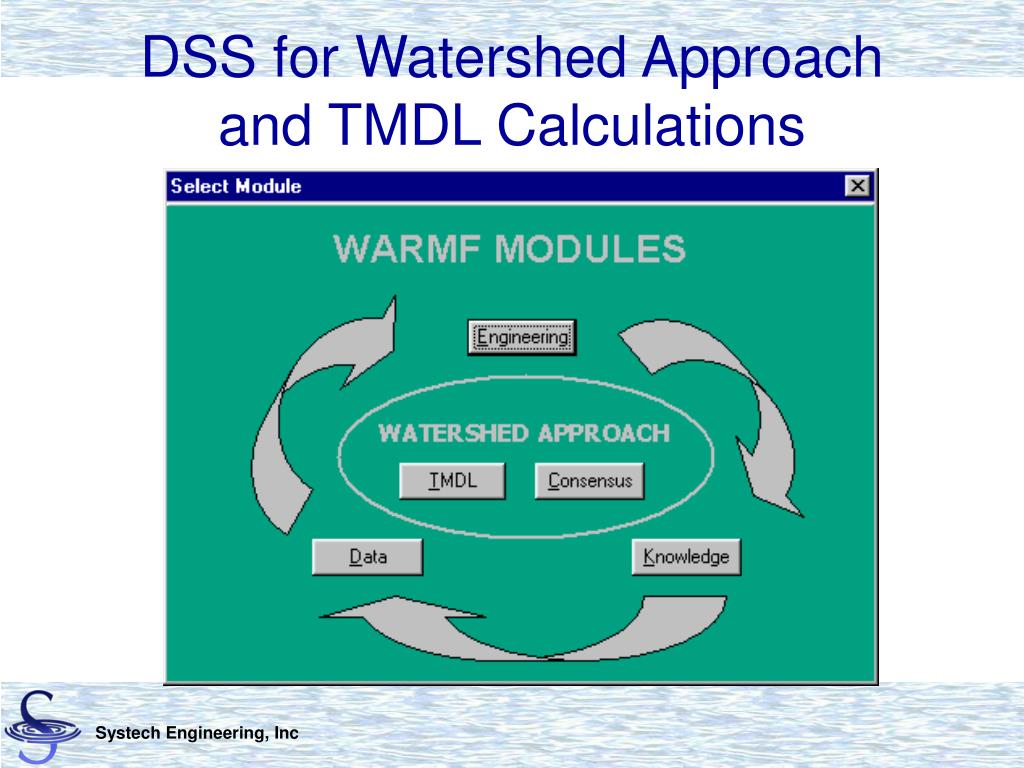 DSS for Watershed Approach and TMDL Calculations

Select Module

WARMF MODULES

Engineering

WATERSHED APPROACH

TMDL

Consensus

Data

Knowledge

Systech Engineering, Inc